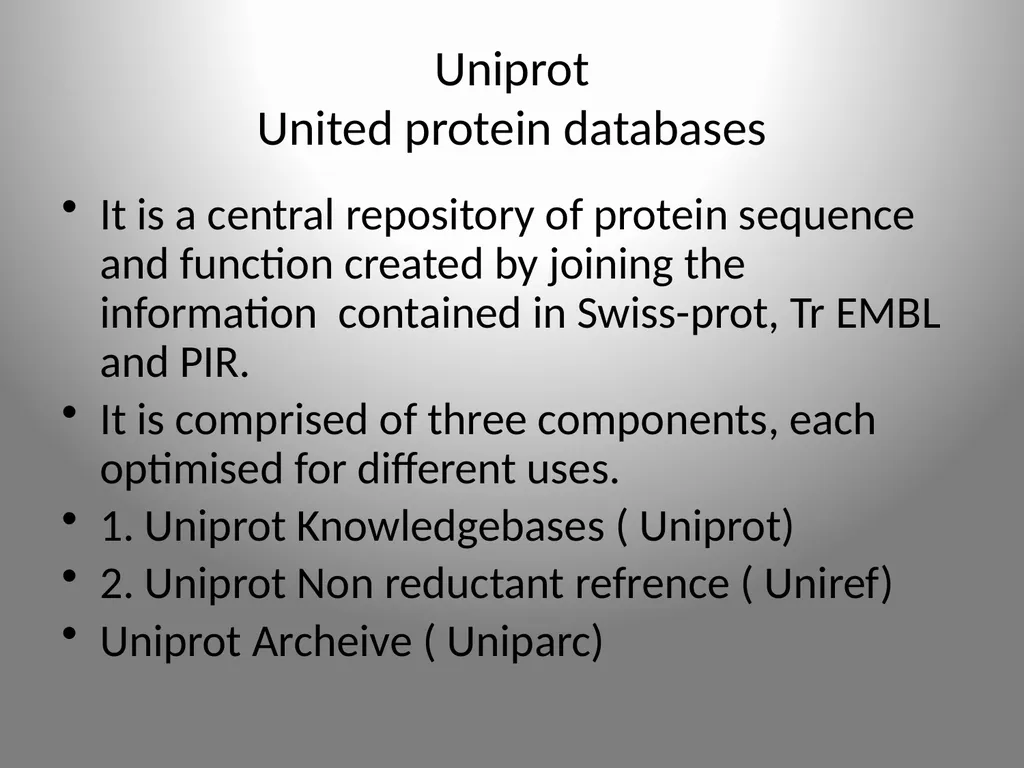 Uniprot
United protein databases

• It is a central repository of protein sequence and function created by joining the information  contained in Swiss-prot, Tr EMBL and PIR.
• It is comprised of three components, each optimised for different uses.
• 1. Uniprot Knowledgebases ( Uniprot)
• 2. Uniprot Non reductant refrence ( Uniref)
• Uniprot Archeive ( Uniparc)